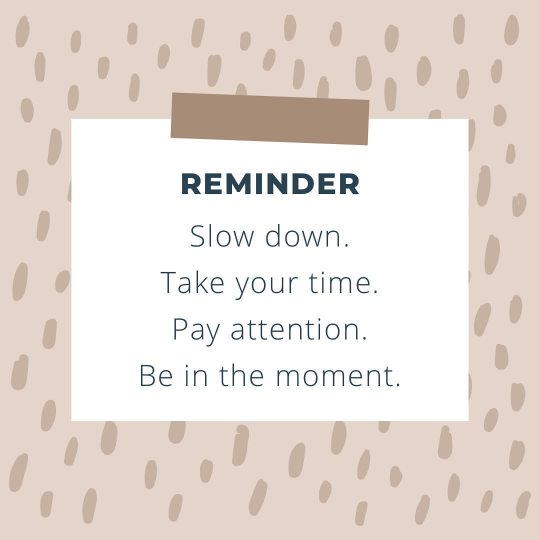 REMINDER

Slow down.
Take your time.
Pay attention.
Be in the moment.